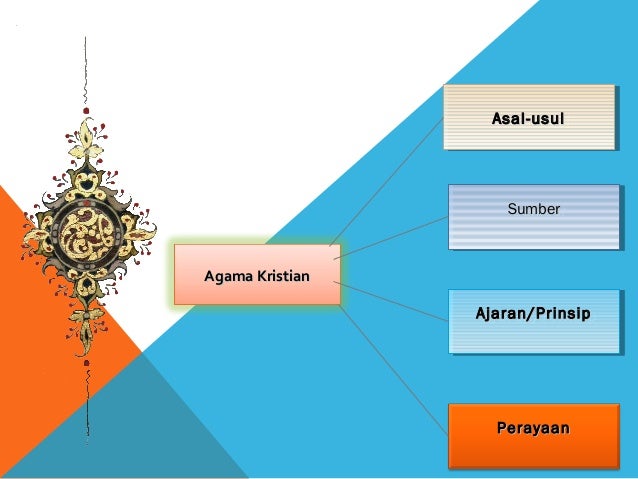 Agama Kristian

Asal-usul

Sumber

Ajaran/Prinsip

Perayaan